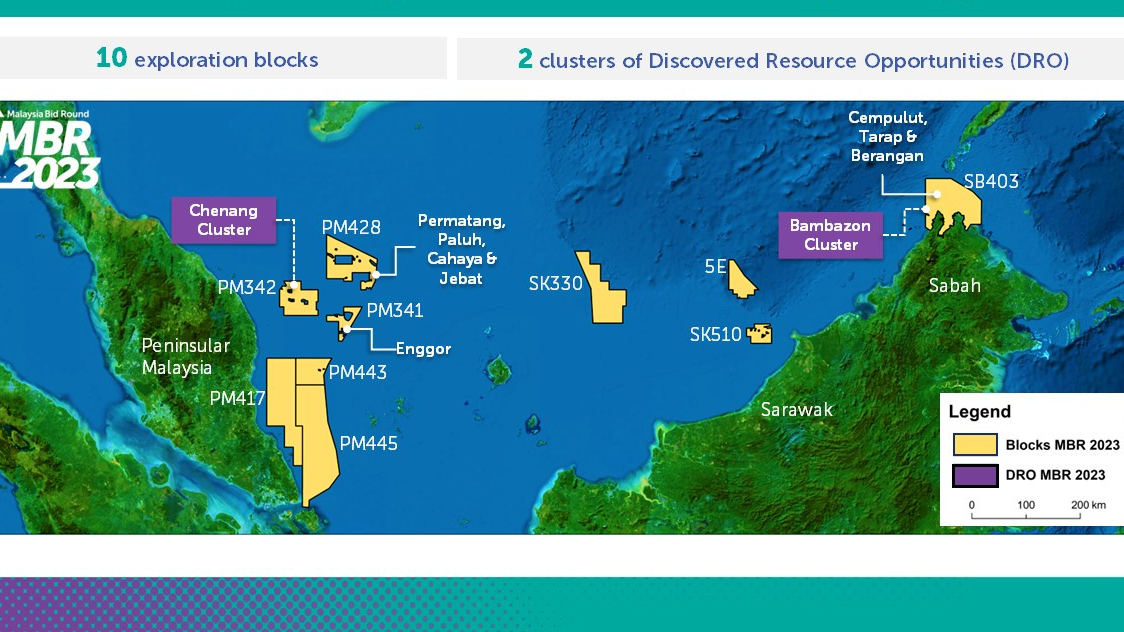 10 exploration blocks

2 clusters of Discovered Resource Opportunities (DRO)

Malaysia Bid Round
MBR
2023

Chenang Cluster

PM428

Permatang, Paluh, Cahaya & Jebat

PM342

PM341

Enggor

Peninsular Malaysia

PM443

PM417

PM445

SK330

5E

SK510

Sarawak

Cempulut, Tarap & Berangan

SB403

Bambazon Cluster

Sabah

Legend

Blocks MBR 2023

DRO MBR 2023

0 100 200 km